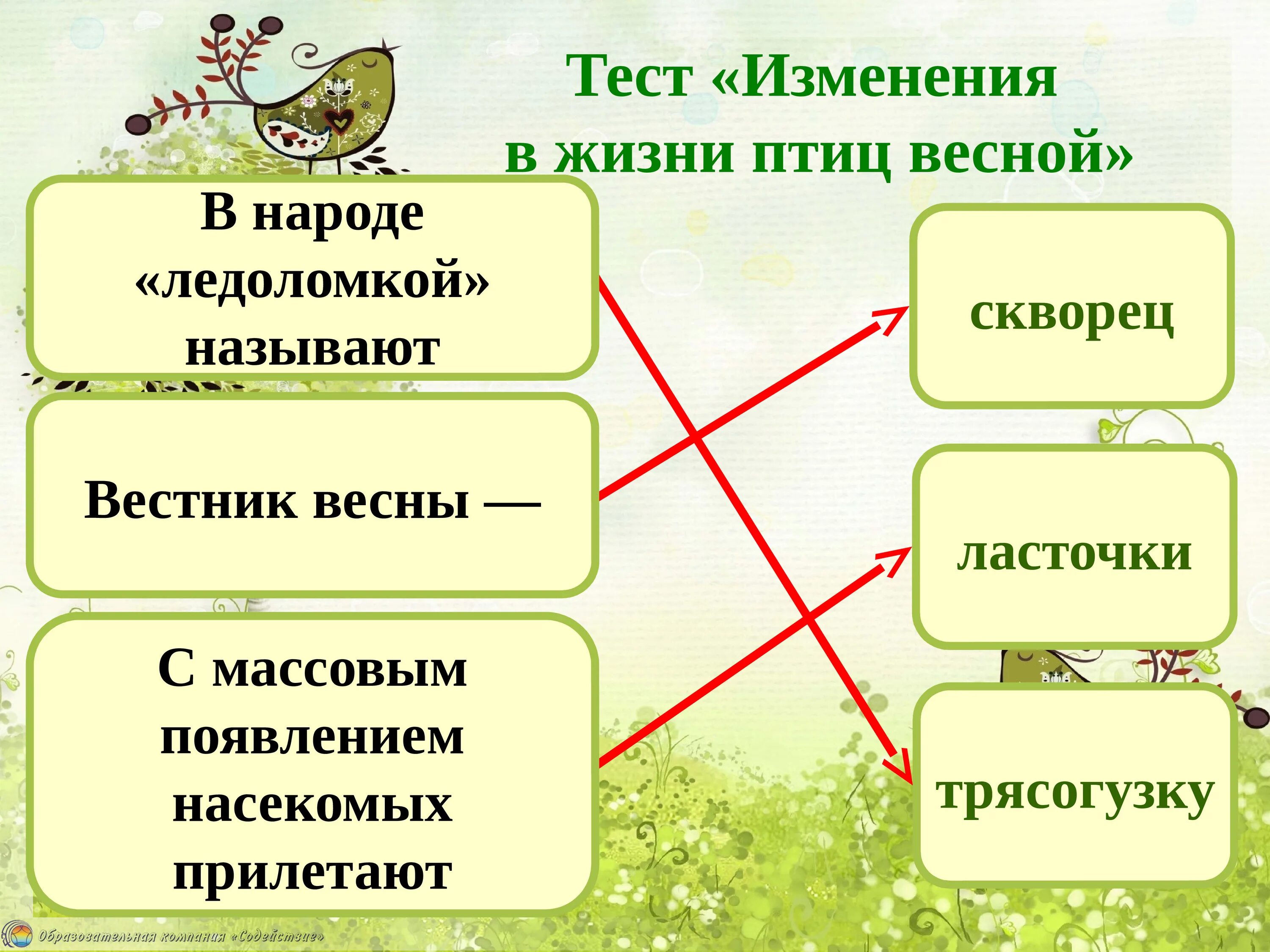 Тест «Изменения в жизни птиц весной»

В народе «ледоломкой» называют

Вестник весны —

С массовым появлением насекомых прилетают

скворец

ласточки

трясогузку

Образовательная компания «Содействие»